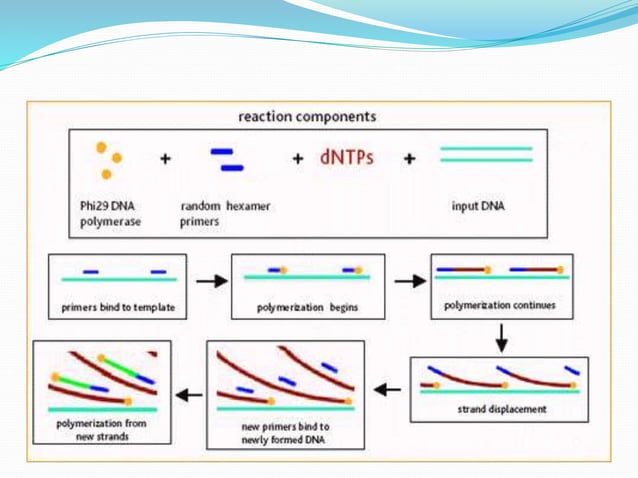 reaction components

Phi29 DNA polymerase + random hexamer primers + dNTPs + input DNA

primers bind to template

polymerization begins

polymerization continues

strand displacement

new primers bind to newly formed DNA

polymerization from new strands